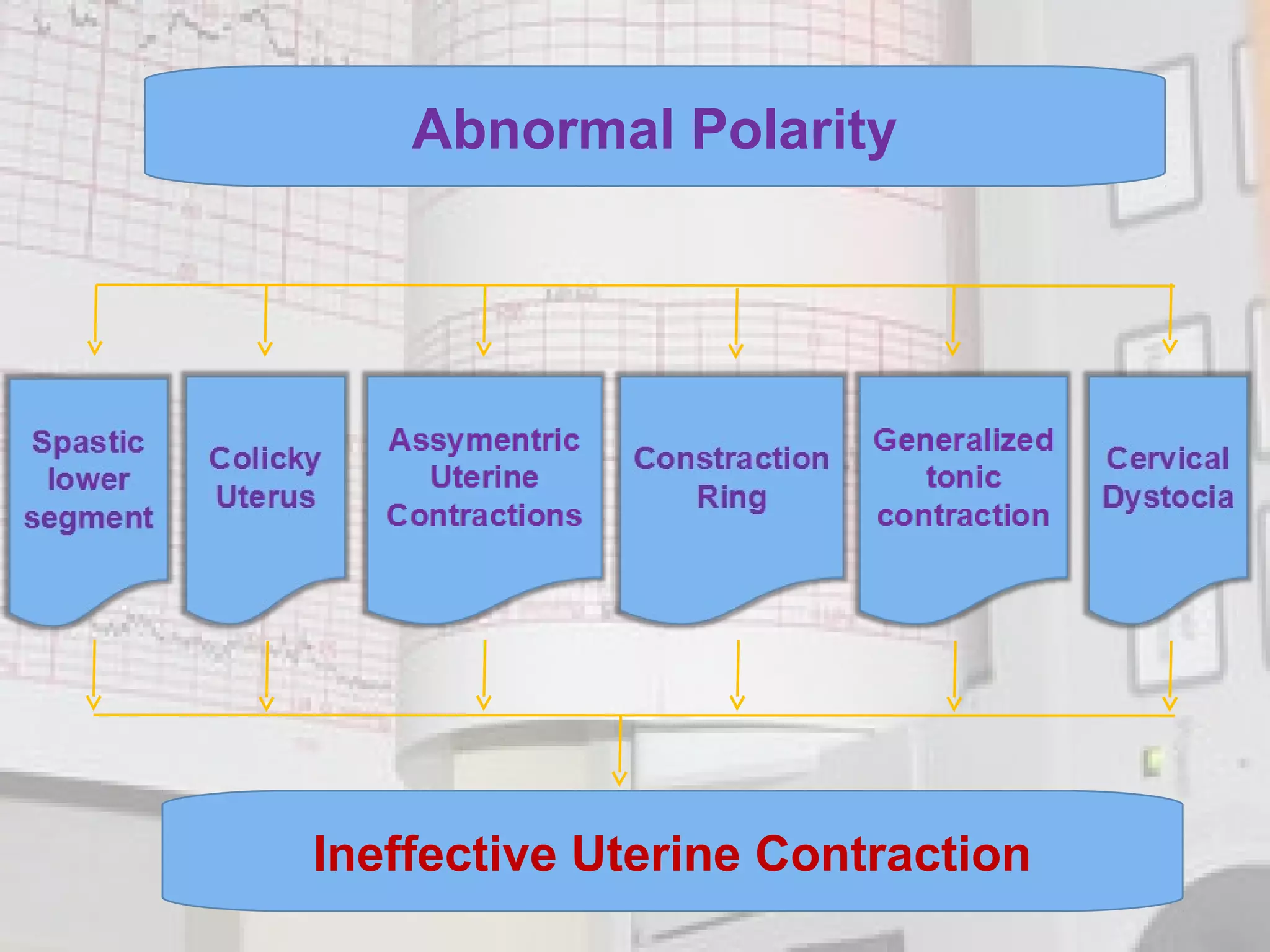 Abnormal Polarity

Spastic lower segment

Colicky Uterus

Assymentric Uterine Contractions

Constraction Ring

Generalized tonic contraction

Cervical Dystocia

Ineffective Uterine Contraction